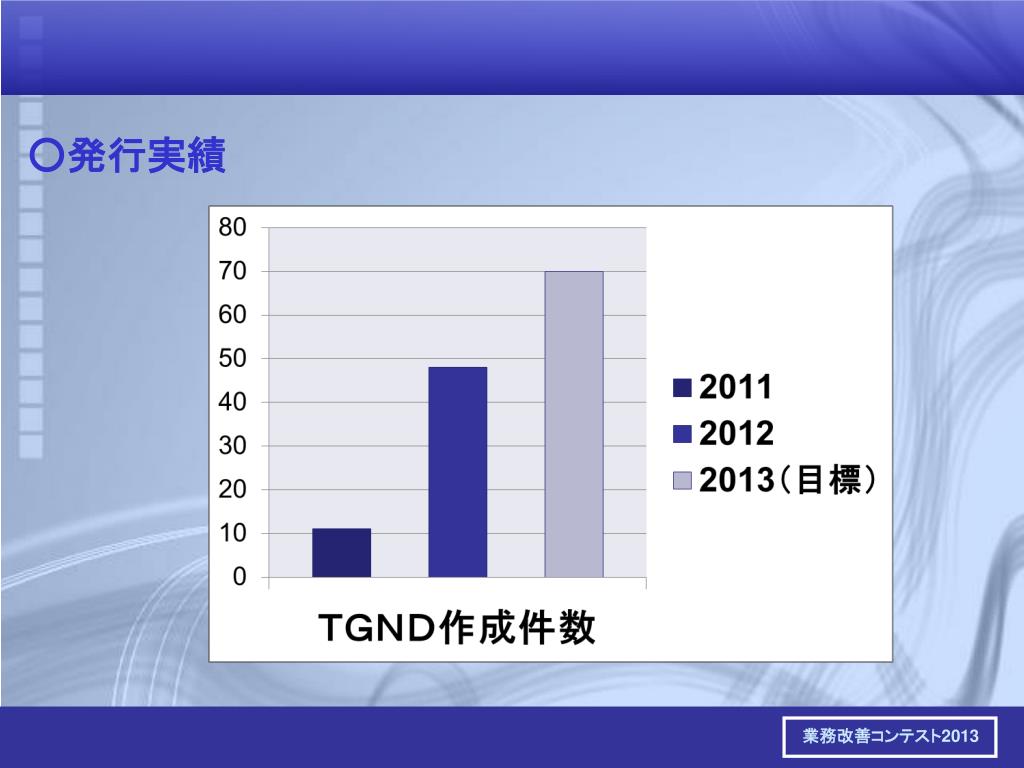 ○発行実績

80
70
60
50
40
30
20
10
0

TGND作成件数

2011
2012
2013（目標）

業務改善コンテスト2013